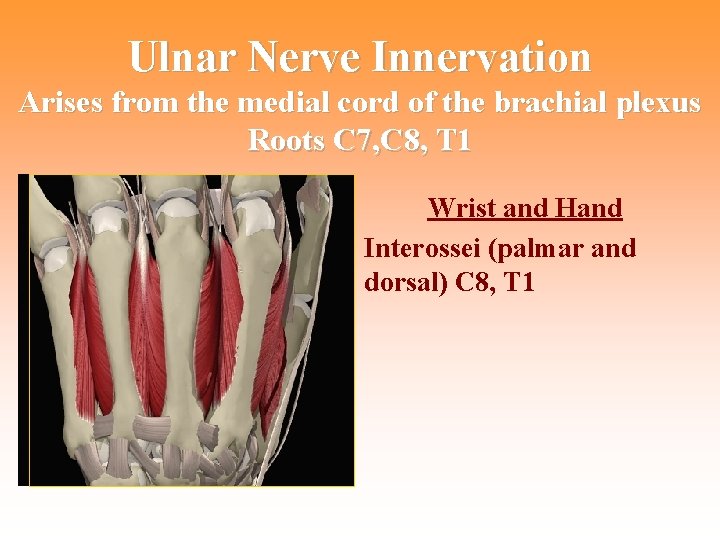 Ulnar Nerve Innervation
Arises from the medial cord of the brachial plexus
Roots C7,C8, T1

Wrist and Hand

Interossei (palmar and dorsal) C8, T1